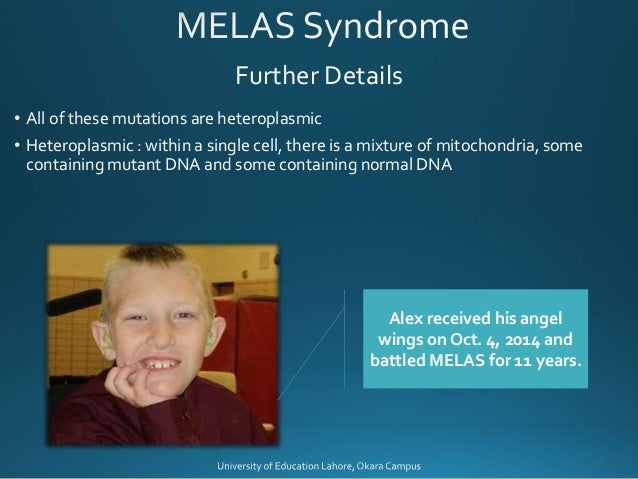 MELAS Syndrome

Further Details

• All of these mutations are heteroplasmic

• Heteroplasmic : within a single cell, there is a mixture of mitochondria, some containing mutant DNA and some containing normal DNA

Alex received his angel wings on Oct. 4, 2014 and battled MELAS for 11 years.

University of Education Lahore, Okara Campus